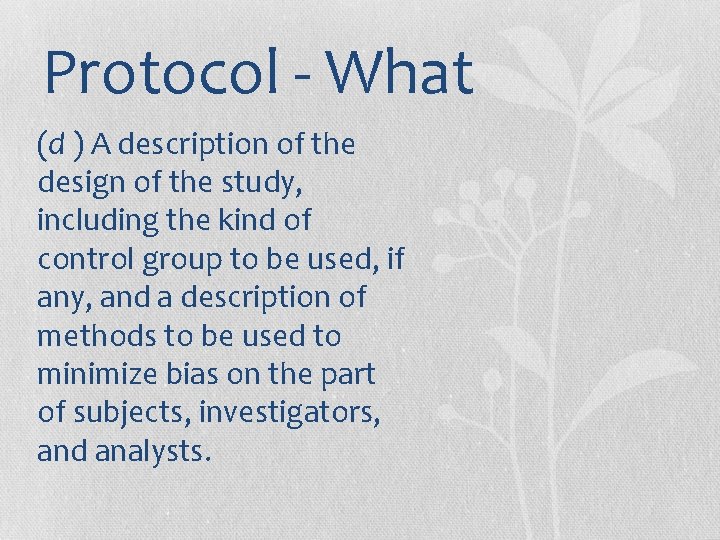 Protocol - What

(d ) A description of the design of the study, including the kind of control group to be used, if any, and a description of methods to be used to minimize bias on the part of subjects, investigators, and analysts.